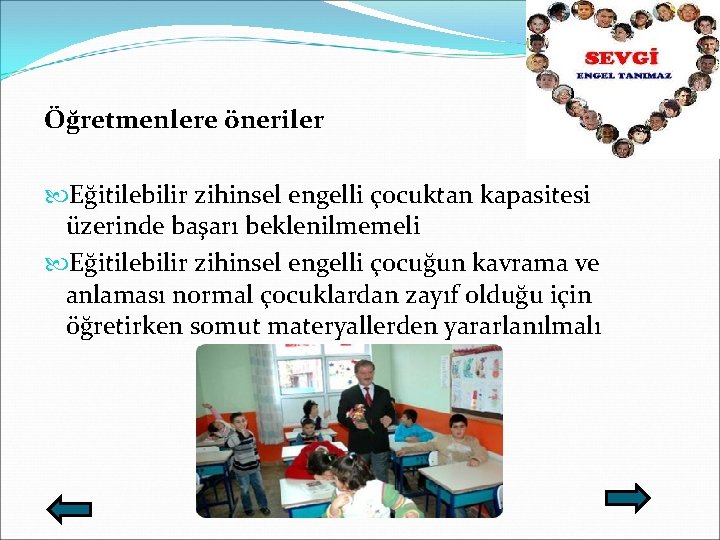 SEVGİ
ENGEL TANIMAZ

Öğretmenlere öneriler

Eğitilebilir zihinsel engelli çocuktan kapasitesi üzerinde başarı beklenilmemeli

Eğitilebilir zihinsel engelli çocuğun kavrama ve anlaması normal çocuklardan zayıf olduğu için öğretirken somut materyallerden yararlanılmalı